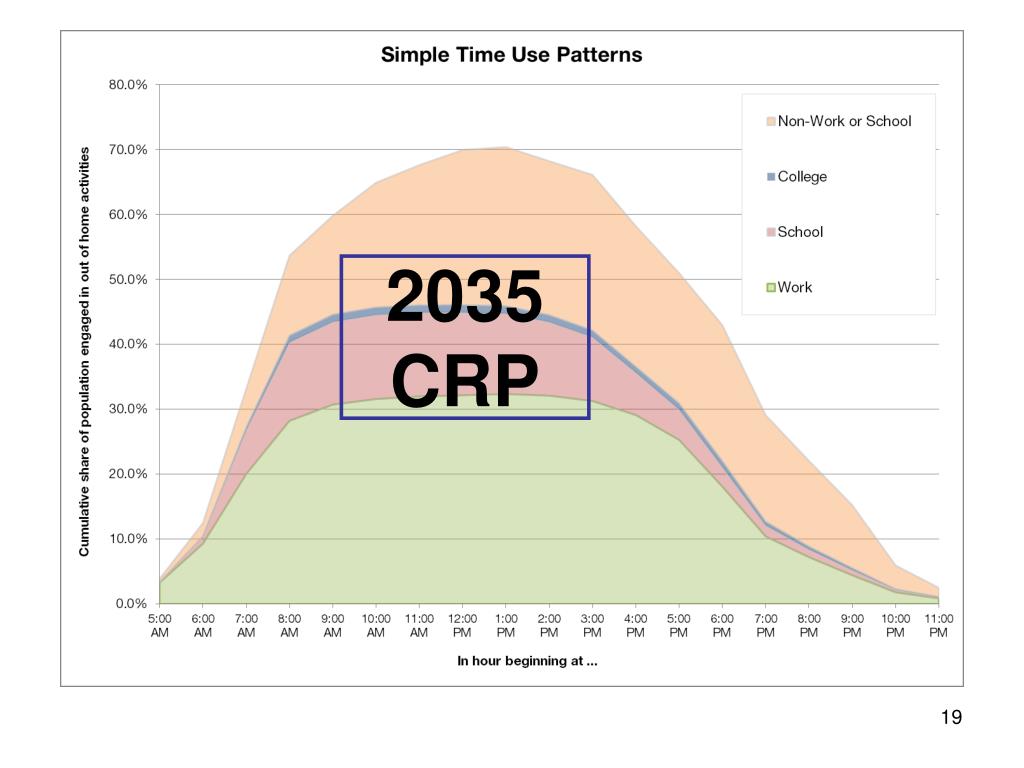 Simple Time Use Patterns

Cumulative share of population engaged in out of home activities

80.0%
70.0%
60.0%
50.0%
40.0%
30.0%
20.0%
10.0%
0.0%

Non-Work or School
College
School
Work

2035 CRP

5:00 AM
6:00 AM
7:00 AM
8:00 AM
9:00 AM
10:00 AM
11:00 AM
12:00 PM
1:00 PM
2:00 PM
3:00 PM
4:00 PM
5:00 PM
6:00 PM
7:00 PM
8:00 PM
9:00 PM
10:00 PM
11:00 PM

In hour beginning at ...

19